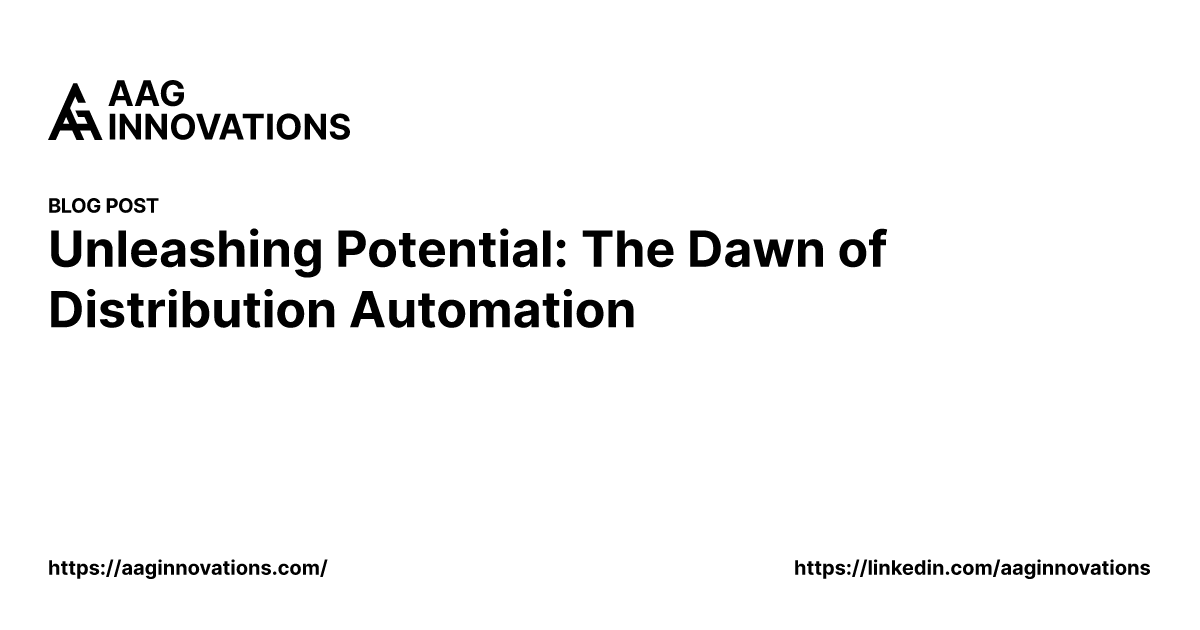 AAG INNOVATIONS

BLOG POST

Unleashing Potential: The Dawn of Distribution Automation

https://aaginnovations.com/

https://linkedin.com/aaginnovations